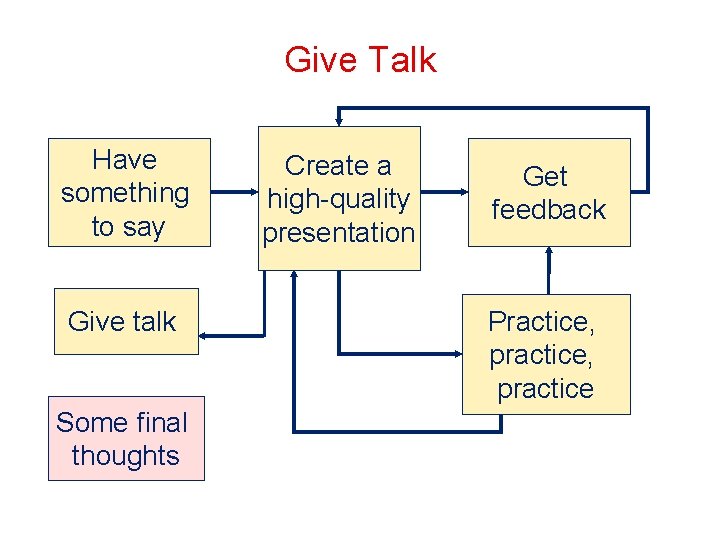 Give Talk

Have something to say

Create a high-quality presentation

Get feedback

Give talk

Practice, practice, practice

Some final thoughts